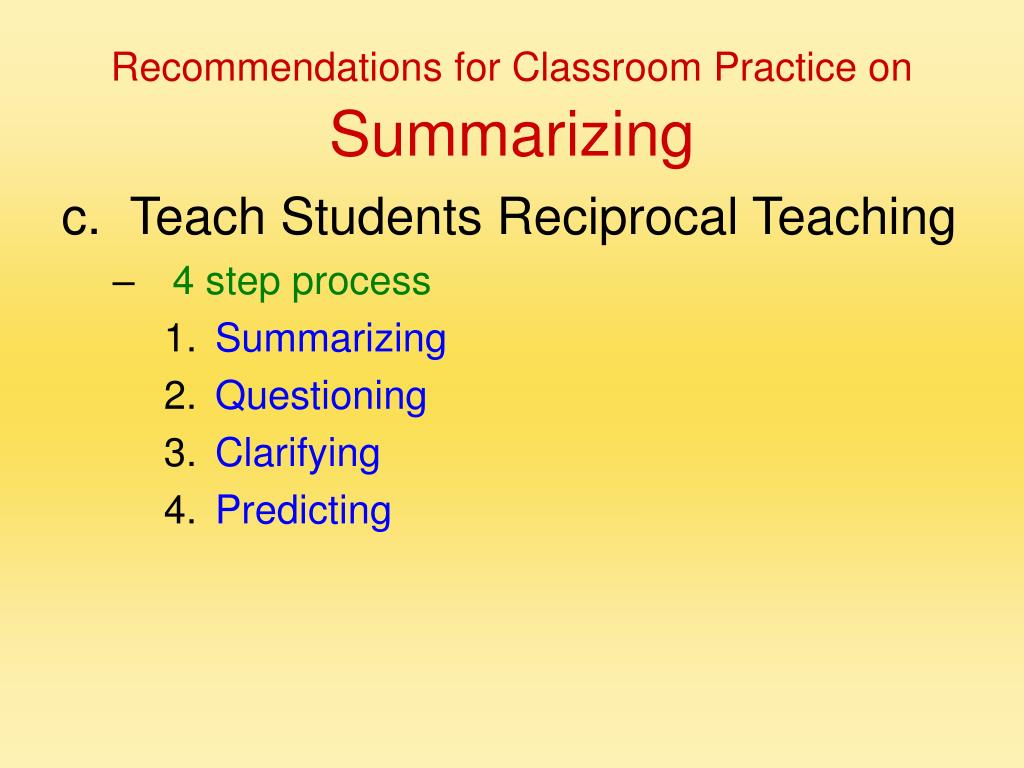 Recommendations for Classroom Practice on Summarizing

c. Teach Students Reciprocal Teaching

– 4 step process

1. Summarizing
2. Questioning
3. Clarifying
4. Predicting